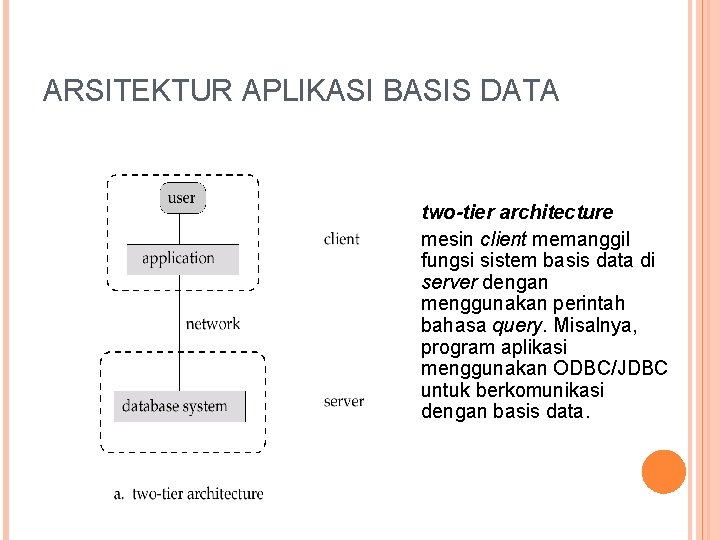 ARSITEKTUR APLIKASI BASIS DATA

user

application

client

network

database system

server

a. two-tier architecture

two-tier architecture

mesin client memanggil fungsi sistem basis data di server dengan menggunakan perintah bahasa query. Misalnya, program aplikasi menggunakan ODBC/JDBC untuk berkomunikasi dengan basis data.